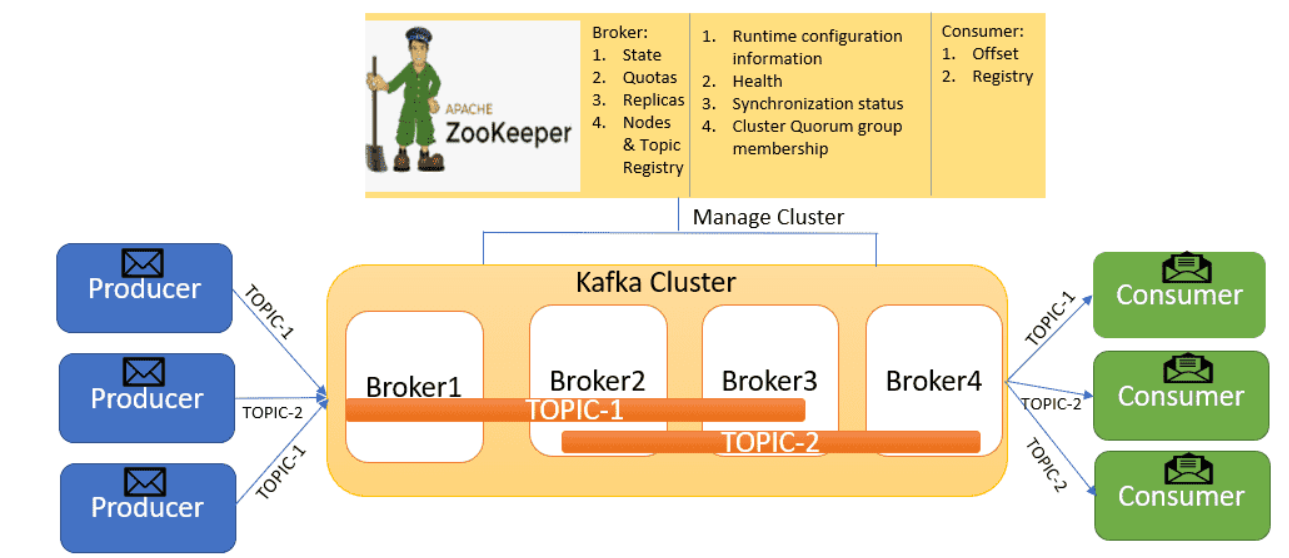 APACHE
ZooKeeper

Broker:
1. State
2. Quotas
3. Replicas
4. Nodes & Topic Registry

1. Runtime configuration information
2. Health
3. Synchronization status
4. Cluster Quorum group membership

Consumer:
1. Offset
2. Registry

Manage Cluster

Producer
Producer
Producer

TOPIC-1
TOPIC-2
TOPIC-1

Kafka Cluster

Broker1
Broker2
Broker3
Broker4

TOPIC-1
TOPIC-2

TOPIC-1
TOPIC-2
TOPIC-2

Consumer
Consumer
Consumer